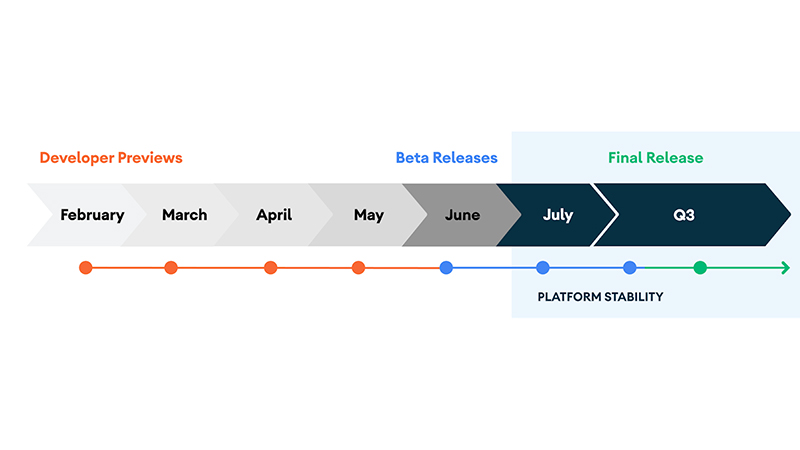 Developer Previews

Beta Releases

Final Release

February

March

April

May

June

July

Q3

PLATFORM STABILITY